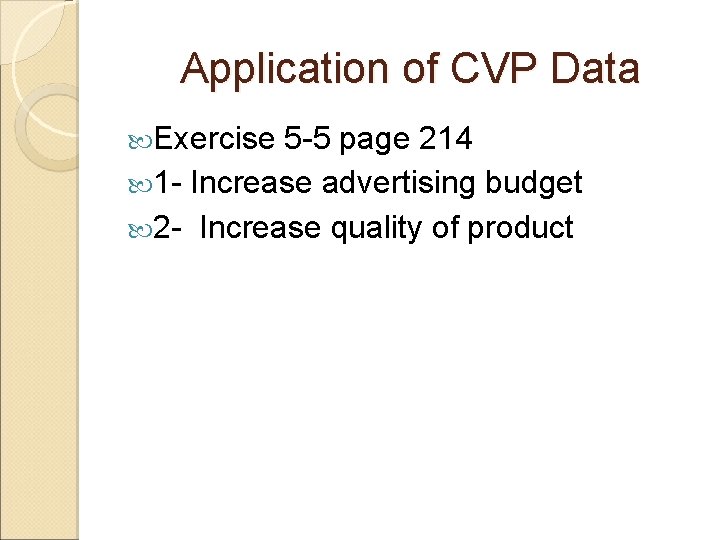 Application of CVP Data

Exercise 5-5 page 214

1- Increase advertising budget

2- Increase quality of product